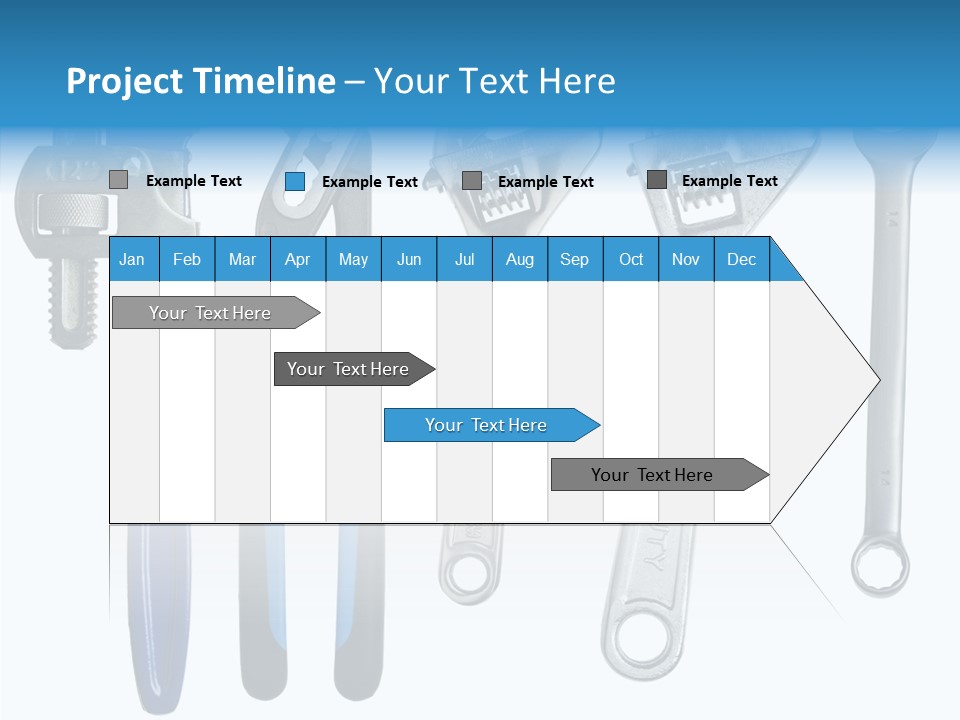 Project Timeline – Your Text Here

Example Text Example Text Example Text Example Text

| Jan | Feb | Mar | Apr | May | Jun | Jul | Aug | Sep | Oct | Nov | Dec |
|---|---|---|---|---|---|---|---|---|---|---|---|

Your Text Here

Your Text Here

Your Text Here

Your Text Here